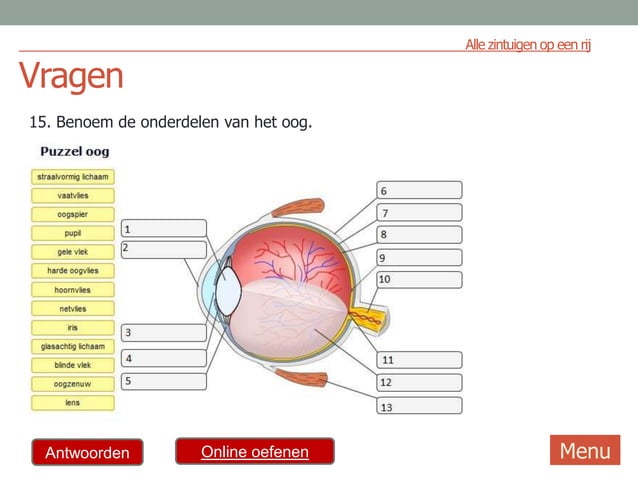 Alle zintuigen op een rij

Vragen

15. Benoem de onderdelen van het oog.

Puzzel oog

straalvormig lichaam
vaatvlies
oogspier
pupil
gele vlek
harde oogvlies
hoornvlies
netvlies
iris
glasachtig lichaam
blinde vlek
oogzenuw
lens

1
2
3
4
5
6
7
8
9
10
11
12
13

Antwoorden

Online oefenen

Menu